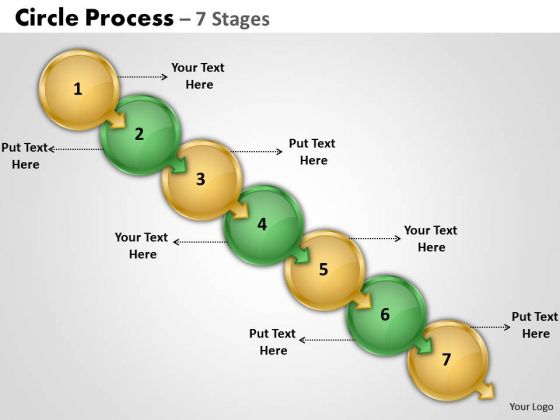 Circle Process – 7 Stages

1

Your Text Here

2

Put Text Here

3

Put Text Here

4

Your Text Here

5

Your Text Here

6

Put Text Here

7

Put Text Here

Your Logo